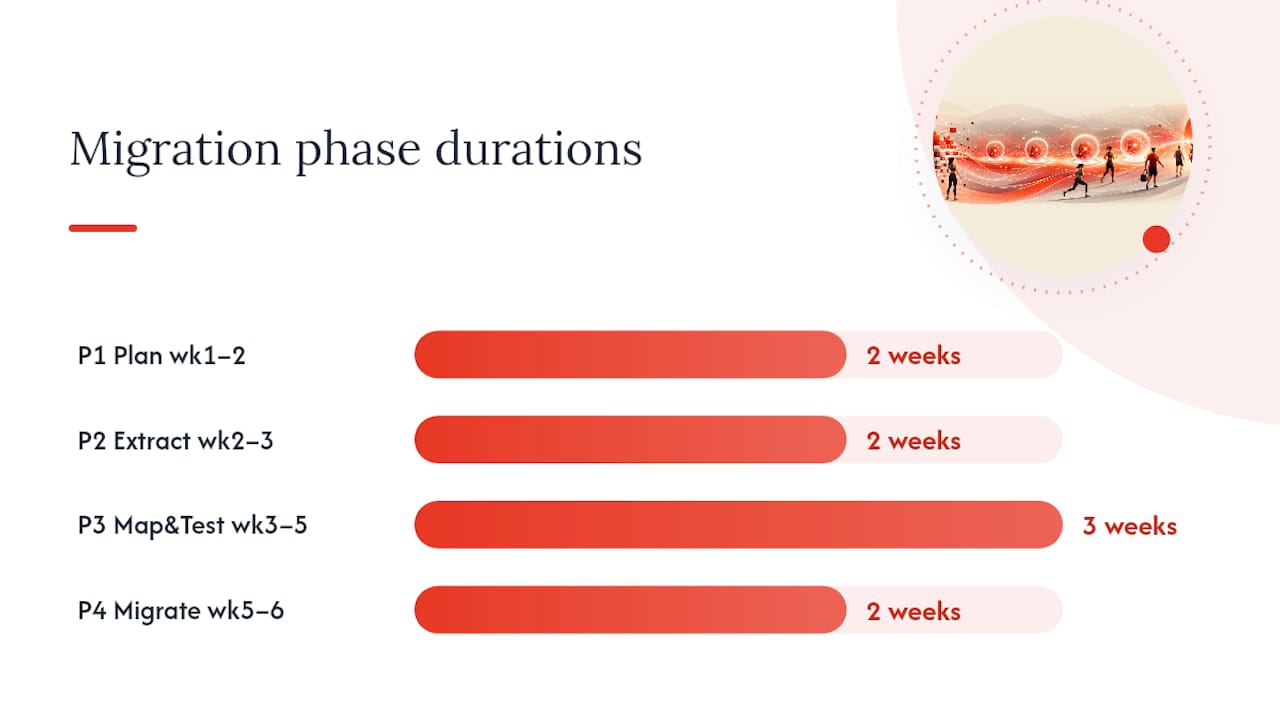 Migration phase durations

P1 Plan wk1–2
2 weeks

P2 Extract wk2–3
2 weeks

P3 Map&Test wk3–5
3 weeks

P4 Migrate wk5–6
2 weeks